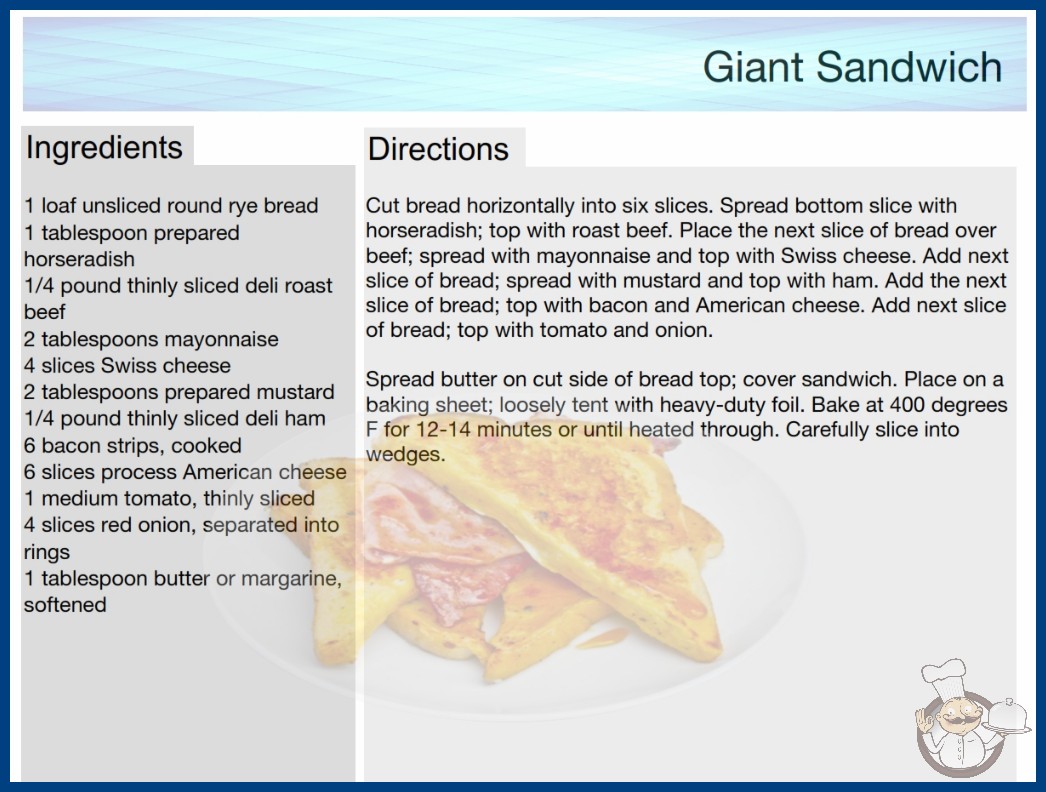 Giant Sandwich

Ingredients

1 loaf unsliced round rye bread
1 tablespoon prepared horseradish
1/4 pound thinly sliced deli roast beef
2 tablespoons mayonnaise
4 slices Swiss cheese
2 tablespoons prepared mustard
1/4 pound thinly sliced deli ham
6 bacon strips, cooked
6 slices process American cheese
1 medium tomato, thinly sliced
4 slices red onion, separated into rings
1 tablespoon butter or margarine, softened

Directions

Cut bread horizontally into six slices. Spread bottom slice with horseradish; top with roast beef. Place the next slice of bread over beef; spread with mayonnaise and top with Swiss cheese. Add next slice of bread; spread with mustard and top with ham. Add the next slice of bread; top with bacon and American cheese. Add next slice of bread; top with tomato and onion.

Spread butter on cut side of bread top; cover sandwich. Place on a baking sheet; loosely tent with heavy-duty foil. Bake at 400 degrees F for 12-14 minutes or until heated through. Carefully slice into wedges.